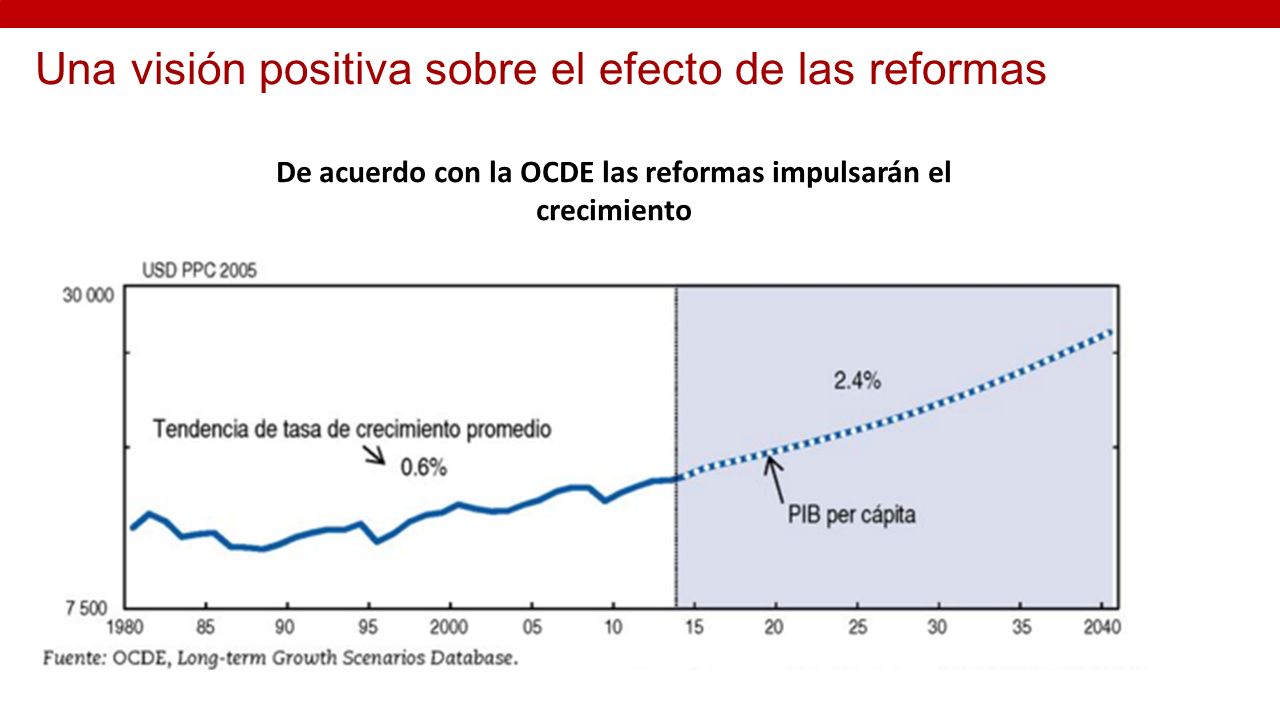 Una visión positiva sobre el efecto de las reformas

De acuerdo con la OCDE las reformas impulsarán el crecimiento

USD PPC 2005

30 000

7 500

Tendencia de tasa de crecimiento promedio

0.6%

2.4%

PIB per cápita

1980 85 90 95 2000 05 10 15 20 25 30 35 2040

Fuente: OCDE, Long-term Growth Scenarios Database.